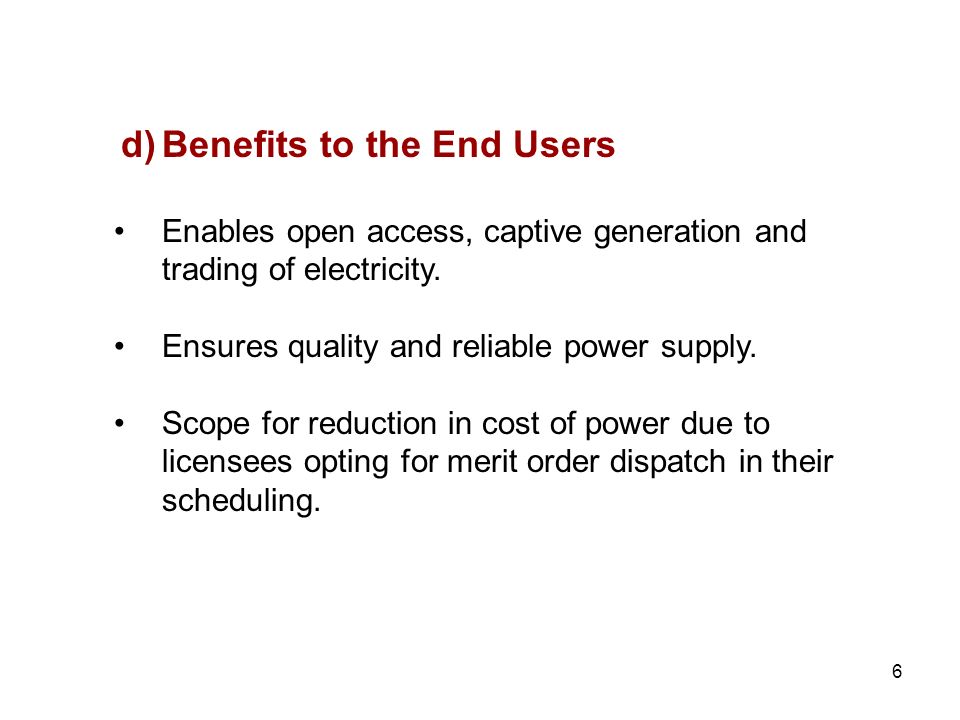 d) Benefits to the End Users

• Enables open access, captive generation and trading of electricity.

• Ensures quality and reliable power supply.

• Scope for reduction in cost of power due to licensees opting for merit order dispatch in their scheduling.

6